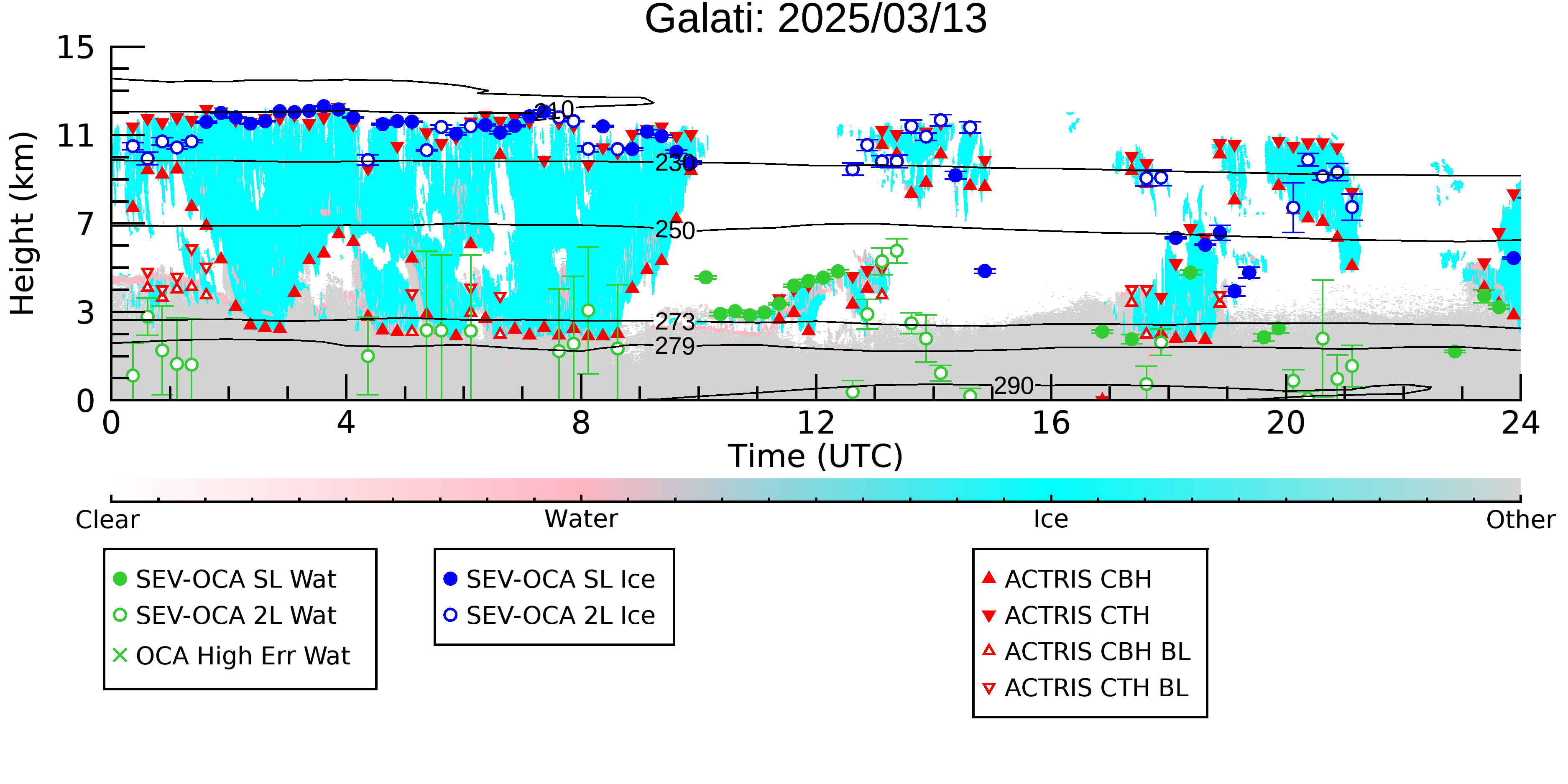 Galati: 2025/03/13

Height (km)

15
11
7
3
0

210
230
250
273
279
290

0
4
8
12
16
20
24

Time (UTC)

Clear
Water
Ice
Other

SEV-OCA SL Wat
SEV-OCA 2L Wat
OCA High Err Wat

SEV-OCA SL Ice
SEV-OCA 2L Ice

ACTRIS CBH
ACTRIS CTH
ACTRIS CBH BL
ACTRIS CTH BL